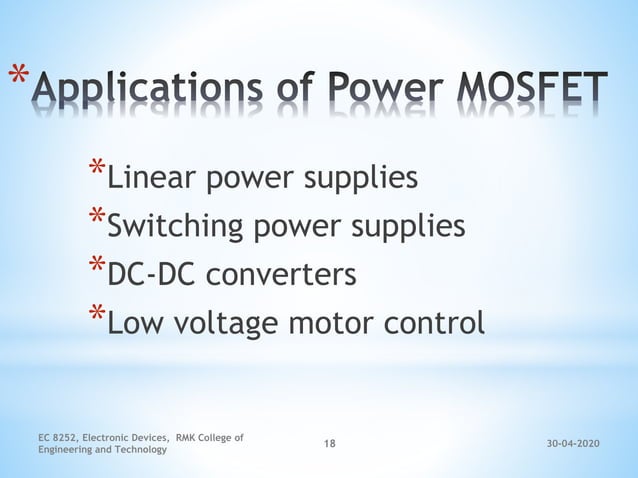 *Applications of Power MOSFET

*Linear power supplies
*Switching power supplies
*DC-DC converters
*Low voltage motor control

EC 8252, Electronic Devices, RMK College of Engineering and Technology

18

30-04-2020